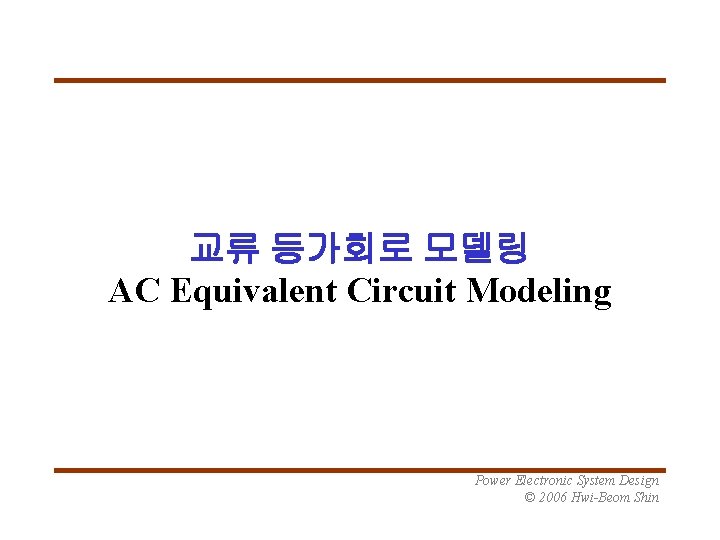 교류 등가회로 모델링
AC Equivalent Circuit Modeling

Power Electronic System Design
© 2006 Hwi-Beom Shin